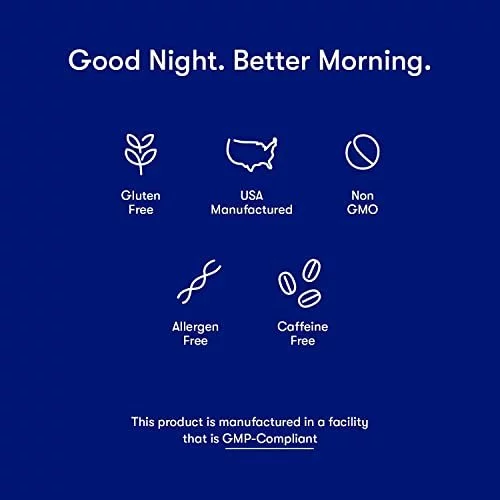 Good Night. Better Morning.

Gluten Free

USA Manufactured

Non GMO

Allergen Free

Caffeine Free

This product is manufactured in a facility that is GMP-Compliant